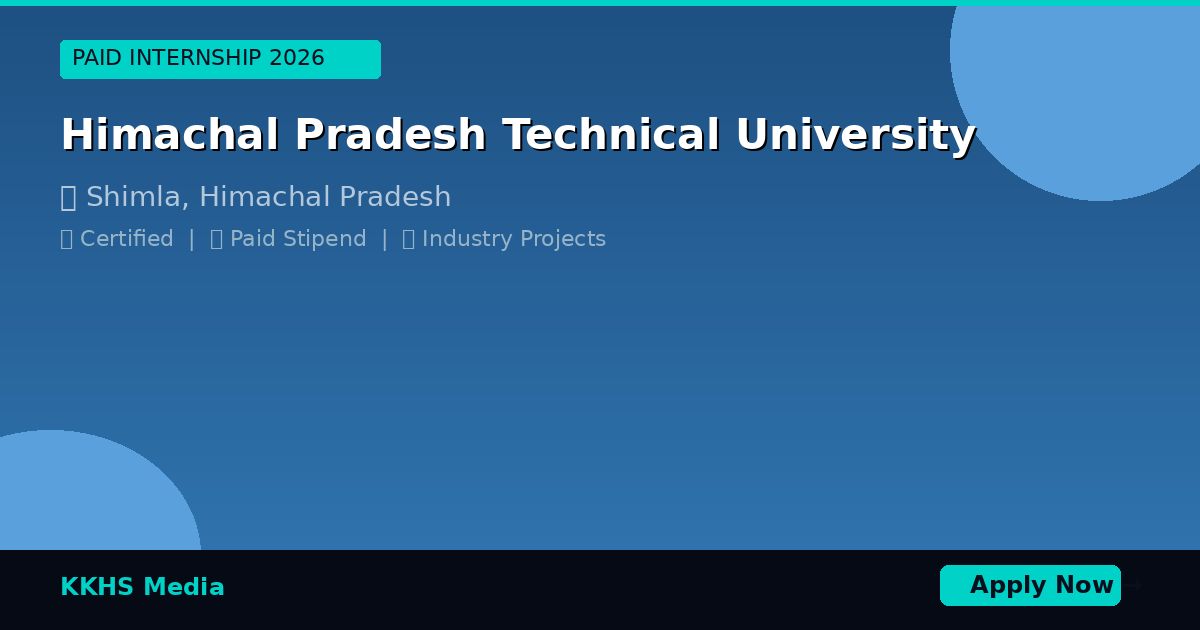 PAID INTERNSHIP 2026

Himachal Pradesh Technical University

Shimla, Himachal Pradesh

Certified | Paid Stipend | Industry Projects

KKHS Media

Apply Now